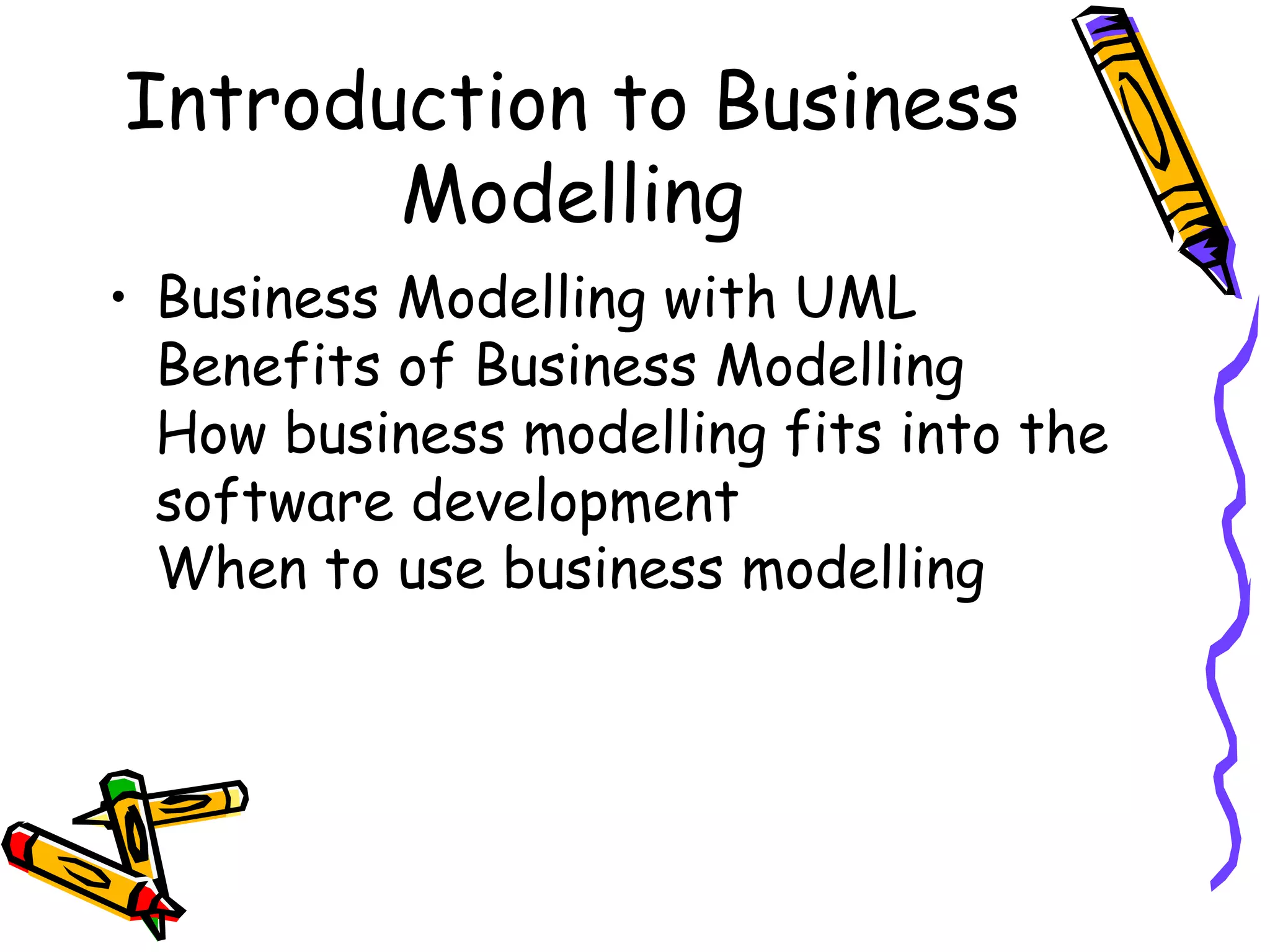 Introduction to Business Modelling

• Business Modelling with UML
Benefits of Business Modelling
How business modelling fits into the software development
When to use business modelling